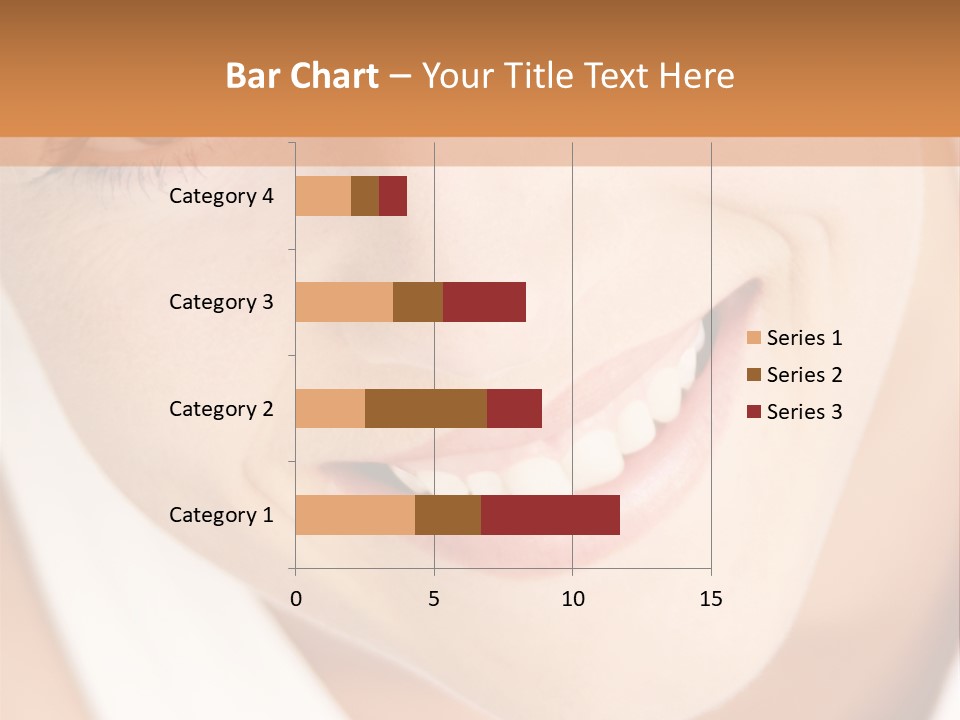 Bar Chart – Your Title Text Here

Category 4
Category 3
Category 2
Category 1

0
5
10
15

Series 1
Series 2
Series 3